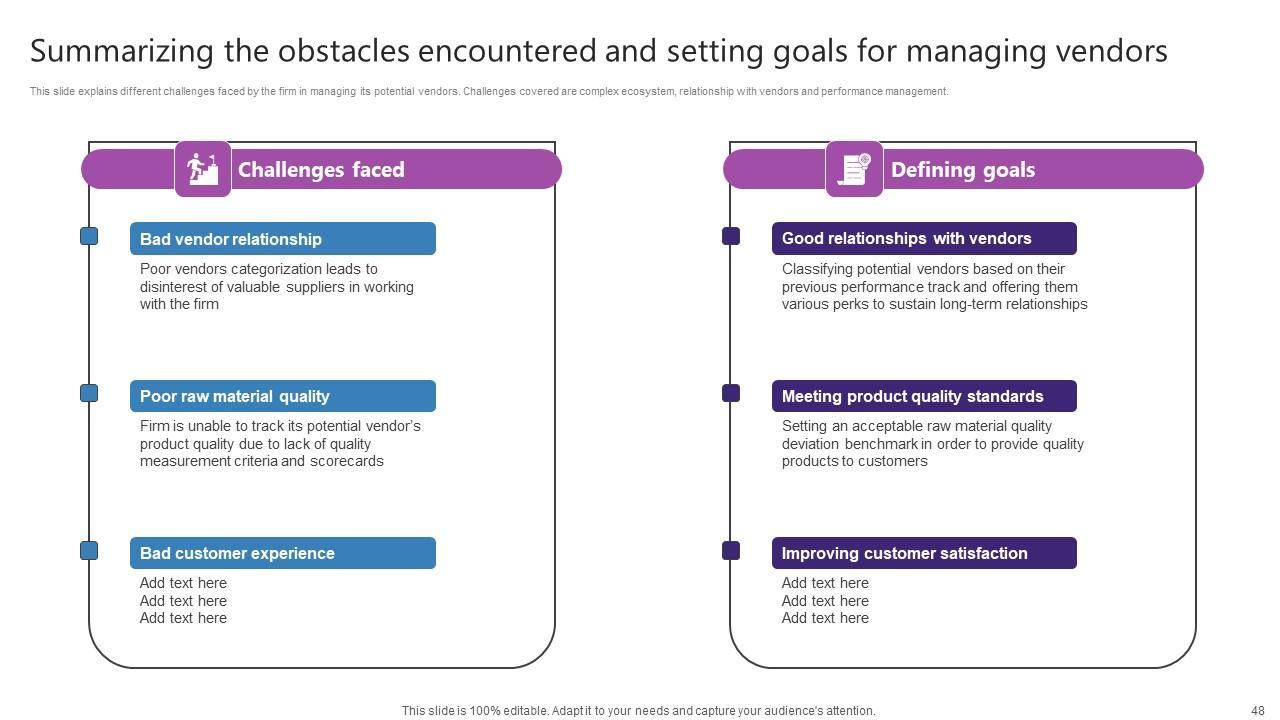 Summarizing the obstacles encountered and setting goals for managing vendors

This slide explains different challenges faced by the firm in managing its potential vendors. Challenges covered are complex ecosystem, relationship with vendors and performance management.

Challenges faced

Bad vendor relationship

Poor vendors categorization leads to disinterest of valuable suppliers in working with the firm

Poor raw material quality

Firm is unable to track its potential vendor's product quality due to lack of quality measurement criteria and scorecards

Bad customer experience

Add text here
Add text here
Add text here

Defining goals

Good relationships with vendors

Classifying potential vendors based on their previous performance track and offering them various perks to sustain long-term relationships

Meeting product quality standards

Setting an acceptable raw material quality deviation benchmark in order to provide quality products to customers

Improving customer satisfaction

Add text here
Add text here
Add text here

This slide is 100% editable. Adapt it to your needs and capture your audience's attention.

48